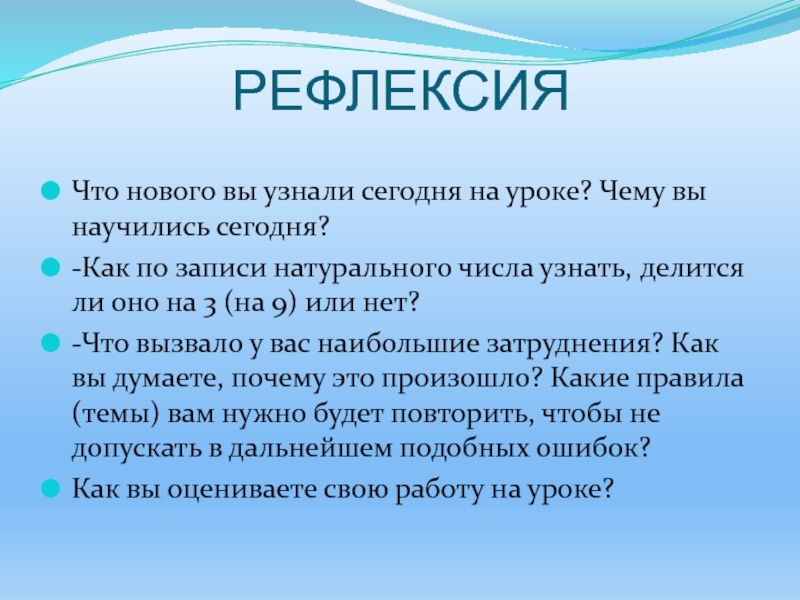 РЕФЛЕКСИЯ

Что нового вы узнали сегодня на уроке? Чему вы научились сегодня?

-Как по записи натурального числа узнать, делится ли оно на 3 (на 9) или нет?

-Что вызвало у вас наибольшие затруднения? Как вы думаете, почему это произошло? Какие правила (темы) вам нужно будет повторить, чтобы не допускать в дальнейшем подобных ошибок?

Как вы оцениваете свою работу на уроке?